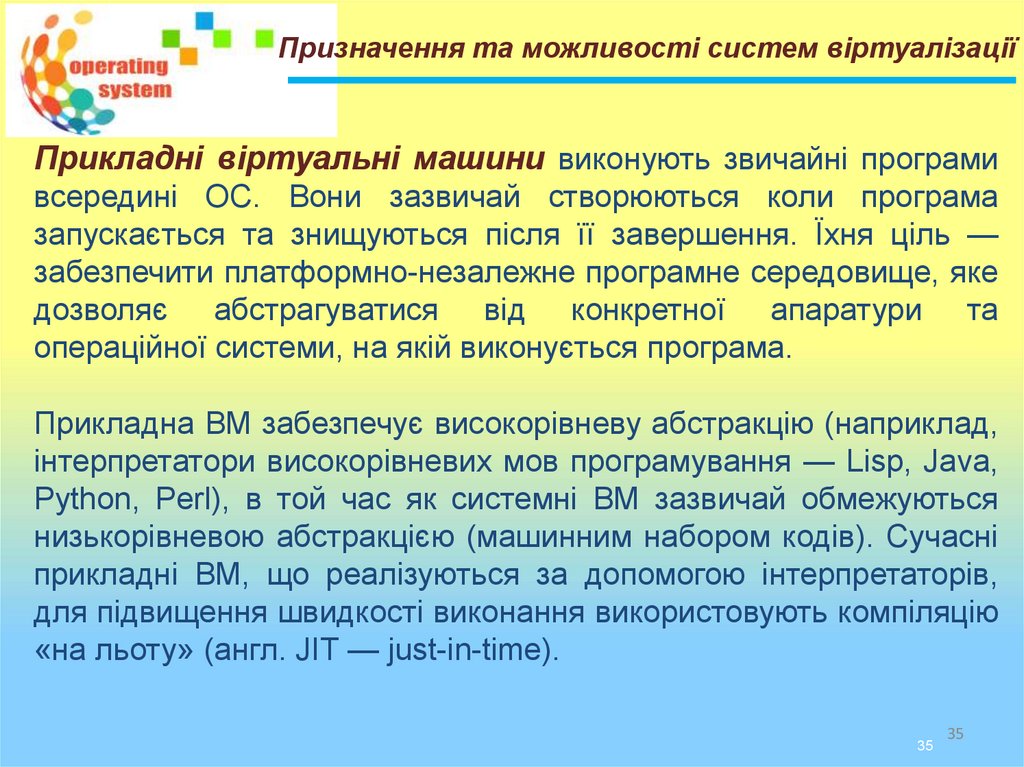 operating system

Призначення та можливості систем віртуалізації

Прикладні віртуальні машини виконують звичайні програми всередині ОС. Вони зазвичай створюються коли програма запускається та знищуються після її завершення. Їхня ціль — забезпечити платформно-незалежне програмне середовище, яке дозволяє абстрагуватися від конкретної апаратури та операційної системи, на якій виконується програма.

Прикладна ВМ забезпечує високорівневу абстракцію (наприклад, інтерпретатори високорівневих мов програмування — Lisp, Java, Python, Perl), в той час як системні ВМ зазвичай обмежуються низькорівневою абстракцією (машинним набором кодів). Сучасні прикладні ВМ, що реалізуються за допомогою інтерпретаторів, для підвищення швидкості виконання використовують компіляцію «на льоту» (англ. JIT — just-in-time).

35

35